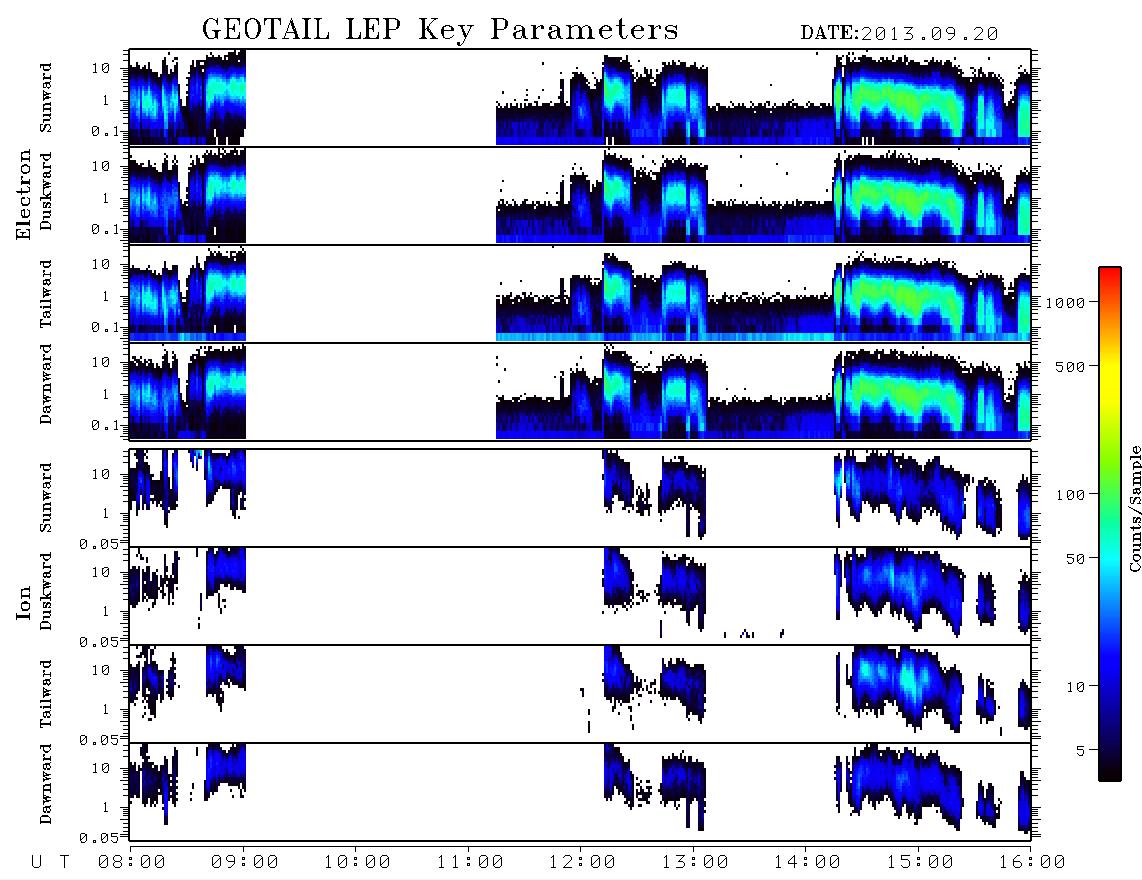 GEOTAIL LEP Key Parameters

DATE:2013.09.20

Electron

Sunward
10
1
0.1

Duskward
10
1
0.1

Tailward
10
1
0.1

Dawnward
10
1
0.1

Ion

Sunward
10
1
0.05

Duskward
10
1
0.05

Tailward
10
1
0.05

Dawnward
10
1
0.05

1000
500
100
50
10
5
Counts/Sample

U T 08:00 09:00 10:00 11:00 12:00 13:00 14:00 15:00 16:00